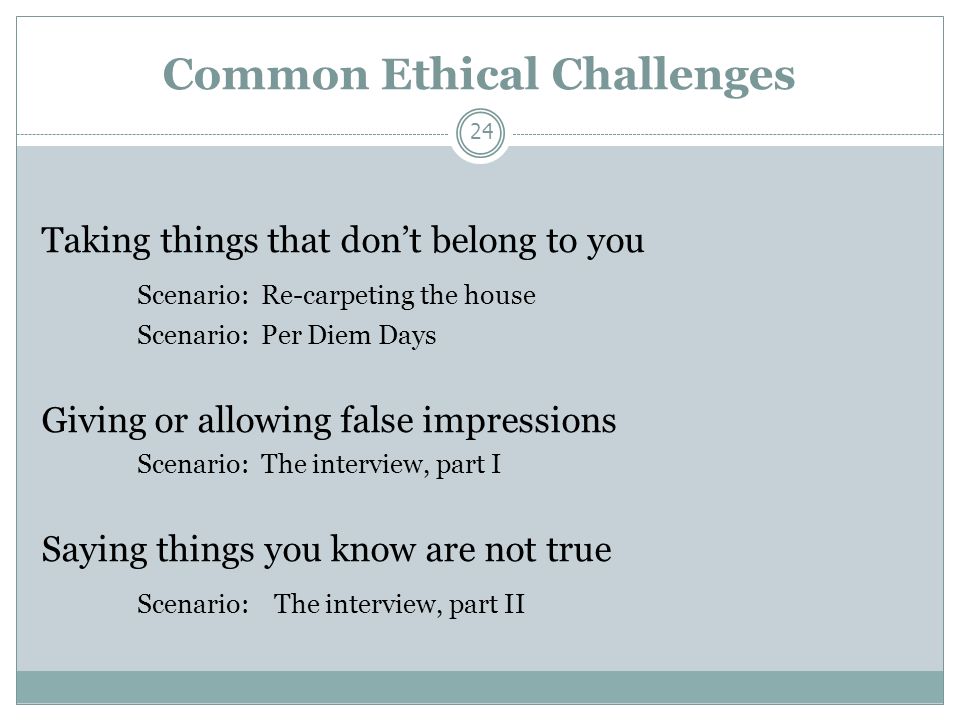 Common Ethical Challenges

24

Taking things that don’t belong to you

Scenario: Re-carpeting the house

Scenario: Per Diem Days

Giving or allowing false impressions

Scenario: The interview, part I

Saying things you know are not true

Scenario: The interview, part II